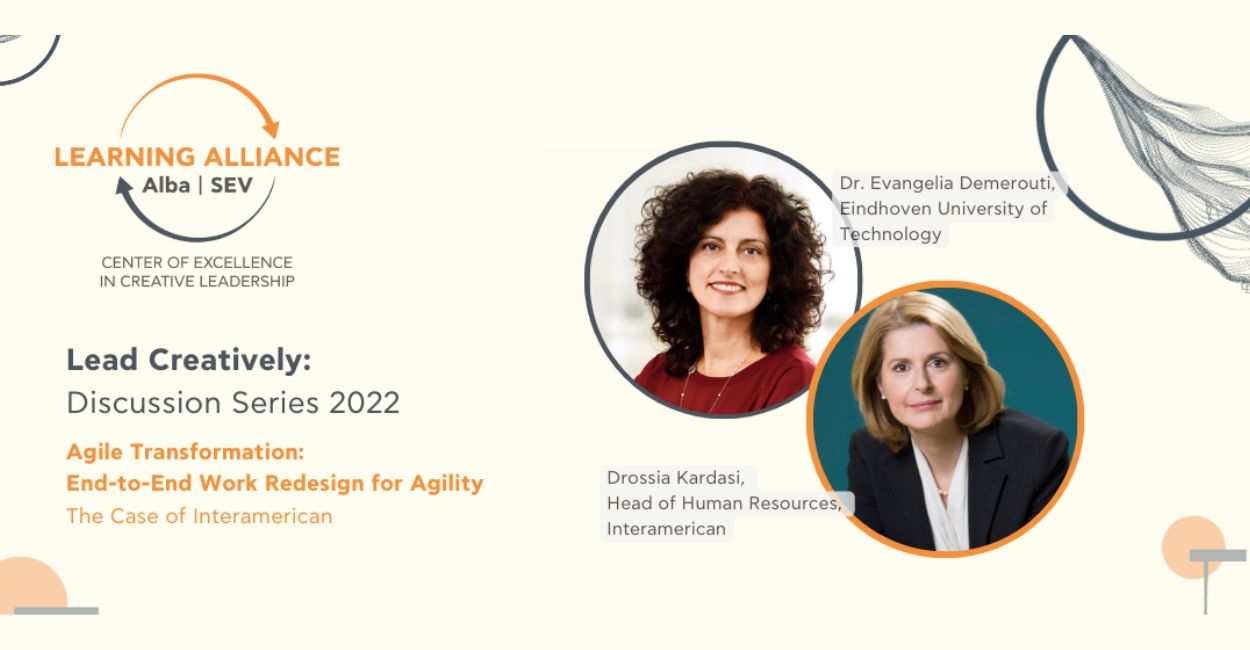 LEARNING ALLIANCE
Alba | SEV

CENTER OF EXCELLENCE
IN CREATIVE LEADERSHIP

Lead Creatively:
Discussion Series 2022

Agile Transformation:
End-to-End Work Redesign for Agility
The Case of Interamerican

Dr. Evangelia Demerouti,
Eindhoven University of Technology

Drossia Kardasi,
Head of Human Resources,
Interamerican